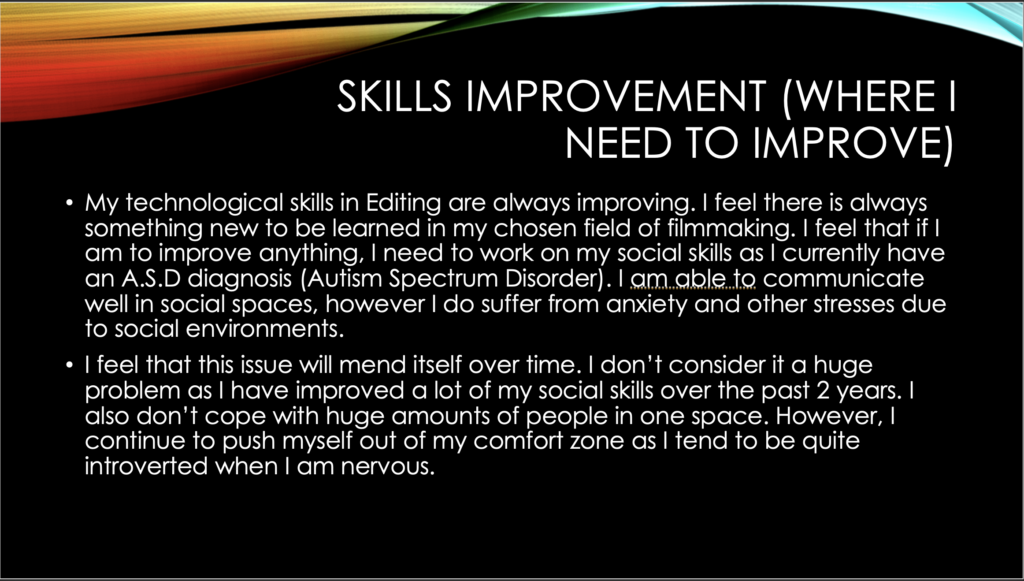 SKILLS IMPROVEMENT (WHERE I NEED TO IMPROVE)

• My technological skills in Editing are always improving. I feel there is always something new to be learned in my chosen field of filmmaking. I feel that if I am to improve anything, I need to work on my social skills as I currently have an A.S.D diagnosis (Autism Spectrum Disorder). I am able to communicate well in social spaces, however I do suffer from anxiety and other stresses due to social environments.

• I feel that this issue will mend itself over time. I don't consider it a huge problem as I have improved a lot of my social skills over the past 2 years. I also don't cope with huge amounts of people in one space. However, I continue to push myself out of my comfort zone as I tend to be quite introverted when I am nervous.